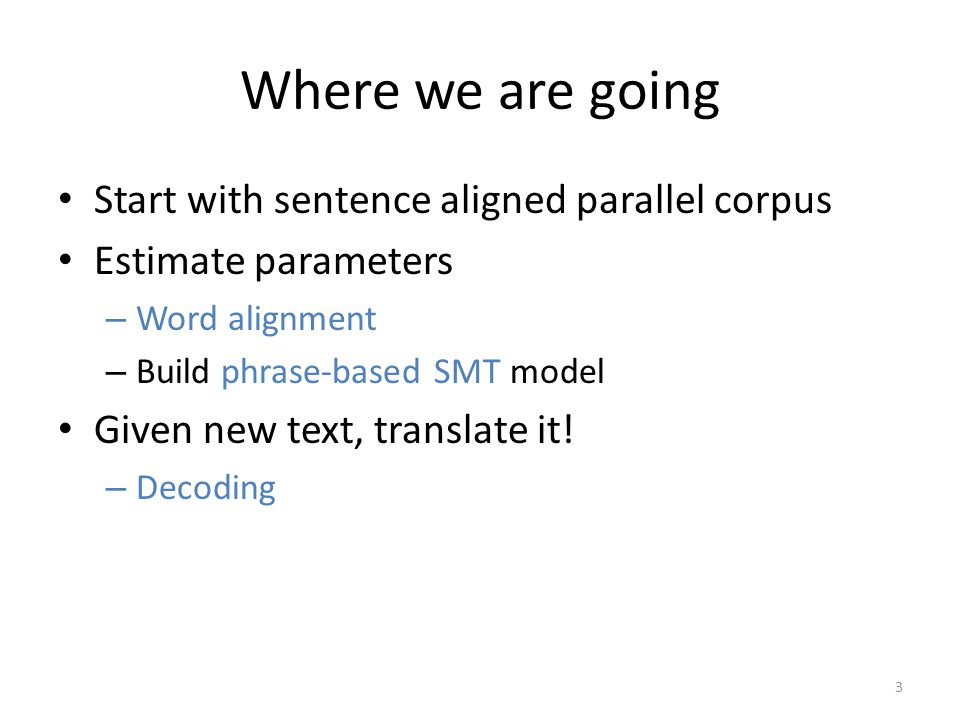 Where we are going

• Start with sentence aligned parallel corpus
• Estimate parameters
– Word alignment
– Build phrase-based SMT model
• Given new text, translate it!
– Decoding

3